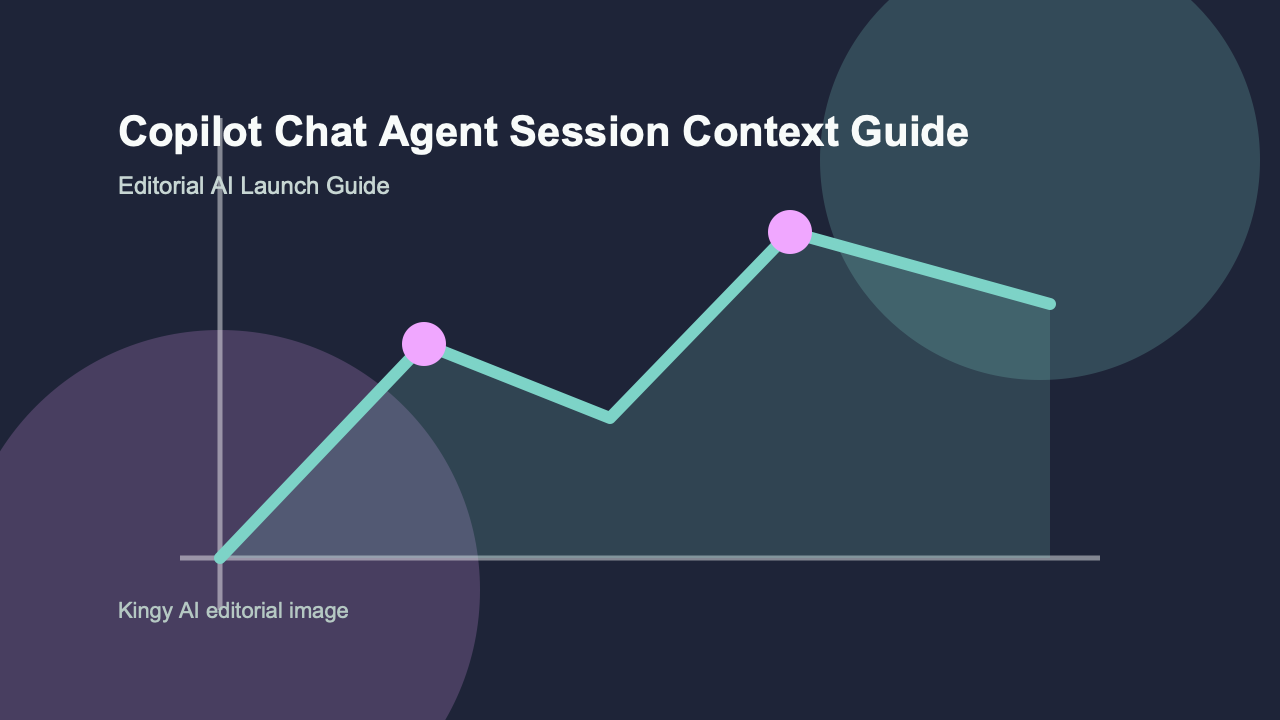 Copilot Chat Agent Session Context Guide

Editorial AI Launch Guide

Kingy AI editorial image